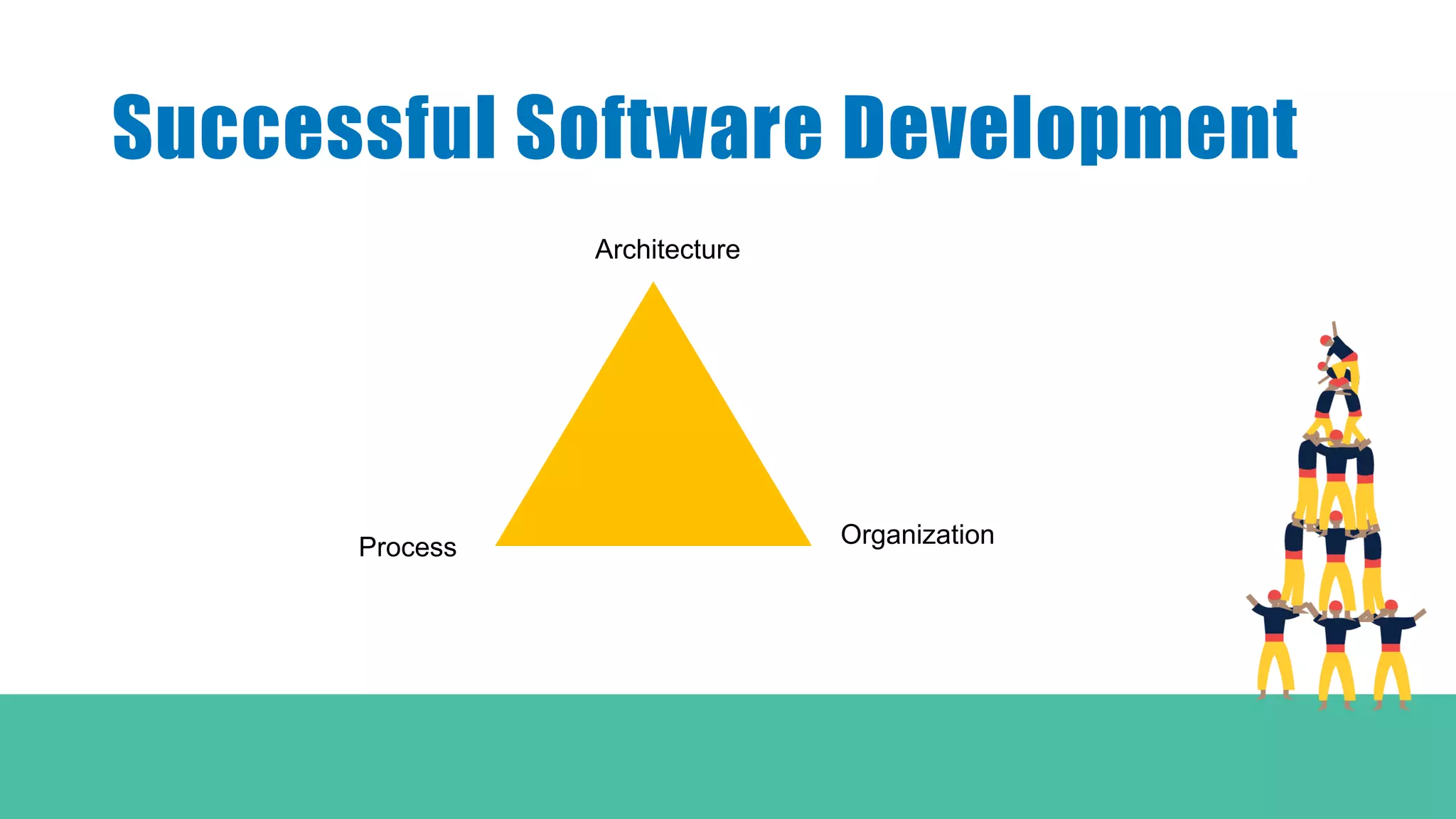 Successful Software Development

Architecture

Process

Organization